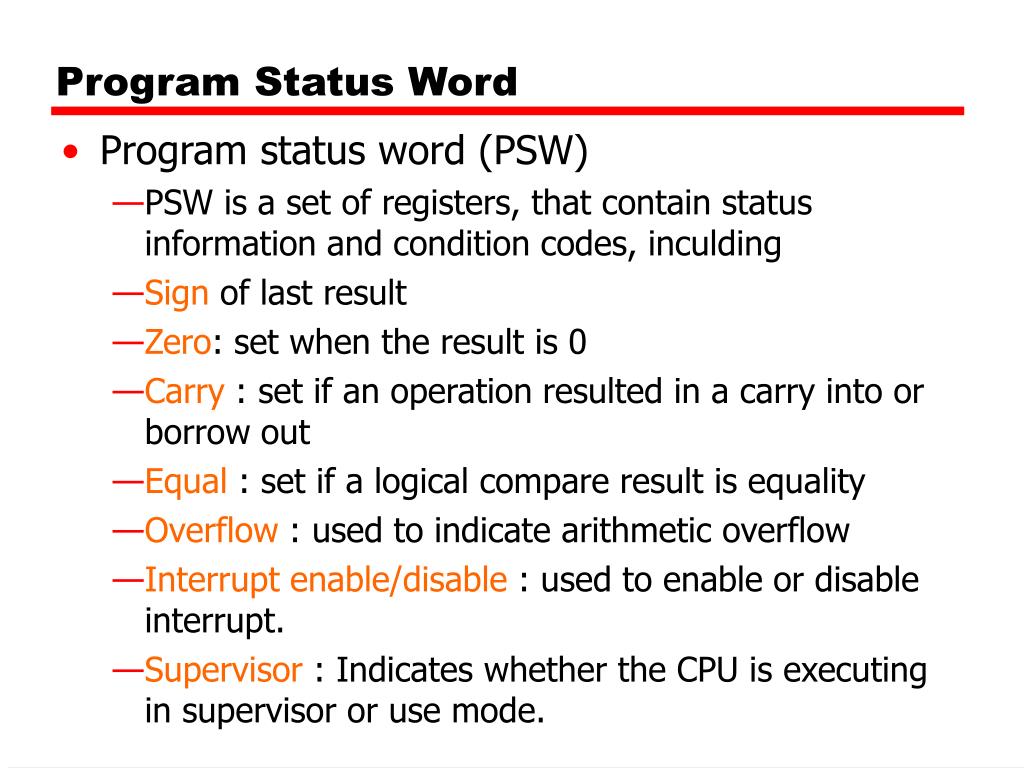 Program Status Word

• Program status word (PSW)

—PSW is a set of registers, that contain status information and condition codes, inculding

—Sign of last result

—Zero: set when the result is 0

—Carry : set if an operation resulted in a carry into or borrow out

—Equal : set if a logical compare result is equality

—Overflow : used to indicate arithmetic overflow

—Interrupt enable/disable : used to enable or disable interrupt.

—Supervisor : Indicates whether the CPU is executing in supervisor or use mode.